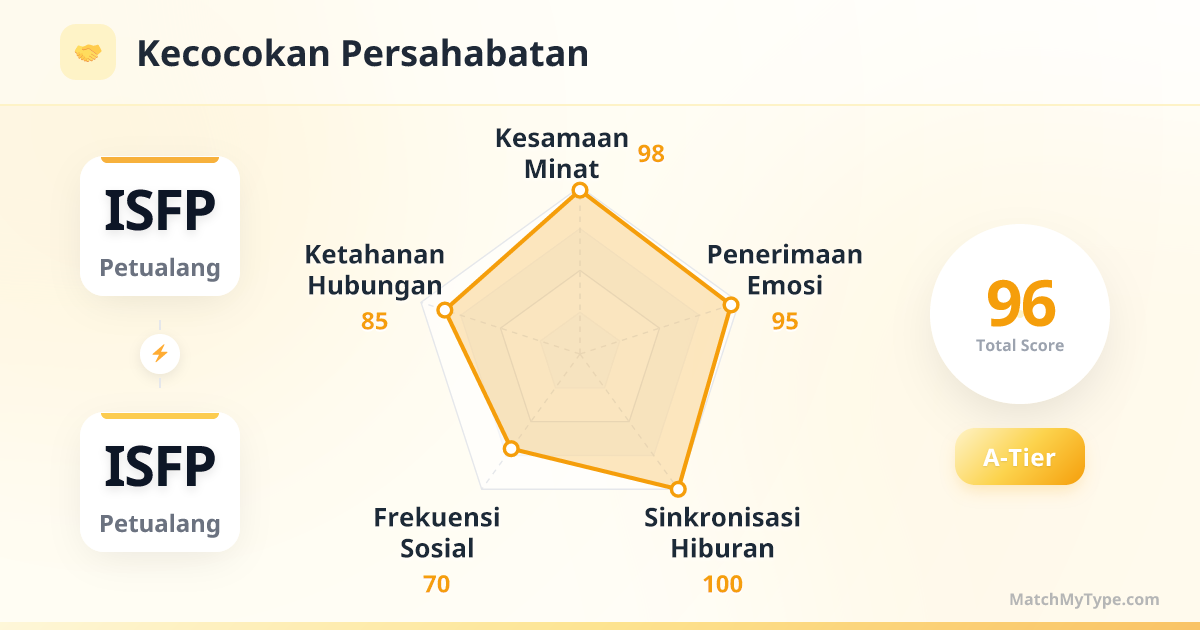 Kecocokan Persahabatan

ISFP
Petualang

ISFP
Petualang

Kesamaan Minat
98

Penerimaan Emosi
95

Sinkronisasi Hiburan
100

Frekuensi Sosial
70

Ketahanan Hubungan
85

96
Total Score

A-Tier

MatchMyType.com